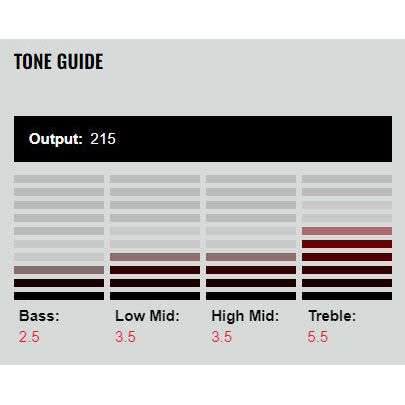 TONE GUIDE

Output: 215

Bass:
2.5

Low Mid:
3.5

High Mid:
3.5

Treble:
5.5